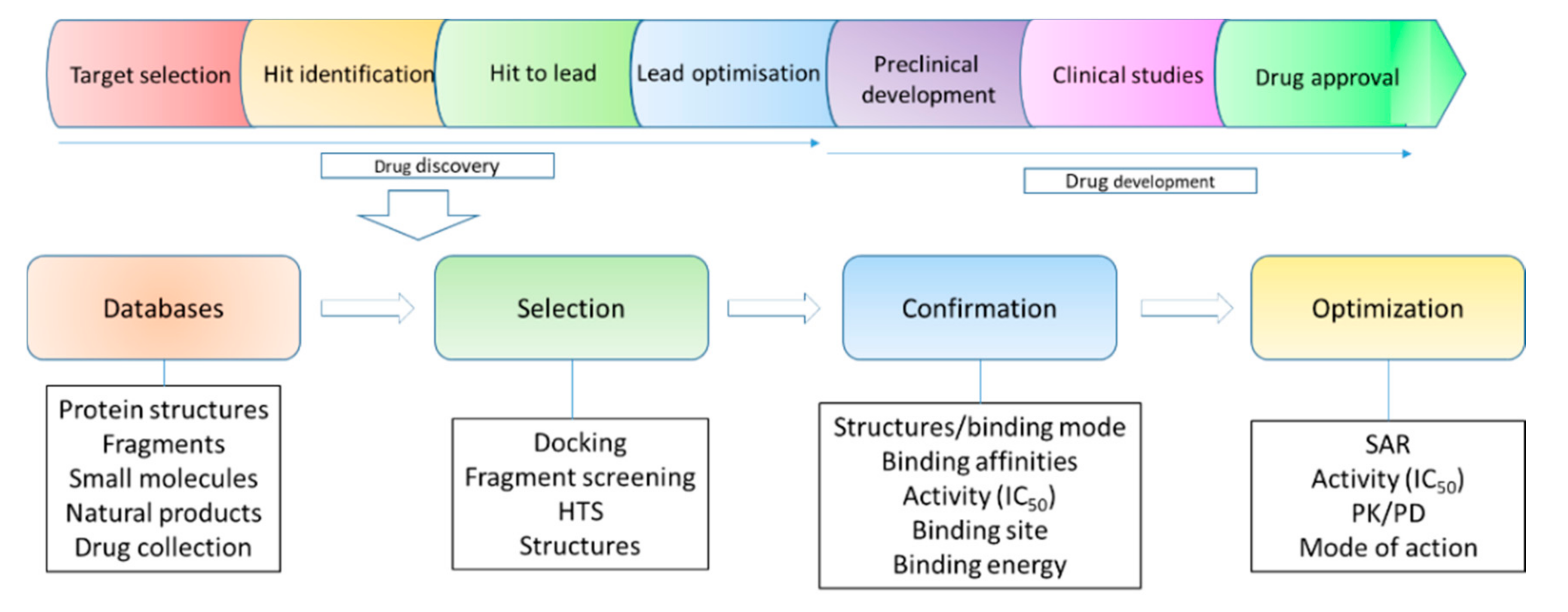 Target selection
Hit identification
Hit to lead
Lead optimisation
Preclinical development
Clinical studies
Drug approval

Drug discovery

Drug development

Databases

Selection

Confirmation

Optimization

Protein structures
Fragments
Small molecules
Natural products
Drug collection

Docking
Fragment screening
HTS
Structures

Structures/binding mode
Binding affinities
Activity ($IC_{50}$)
Binding site
Binding energy

SAR
Activity ($IC_{50}$)
PK/PD
Mode of action